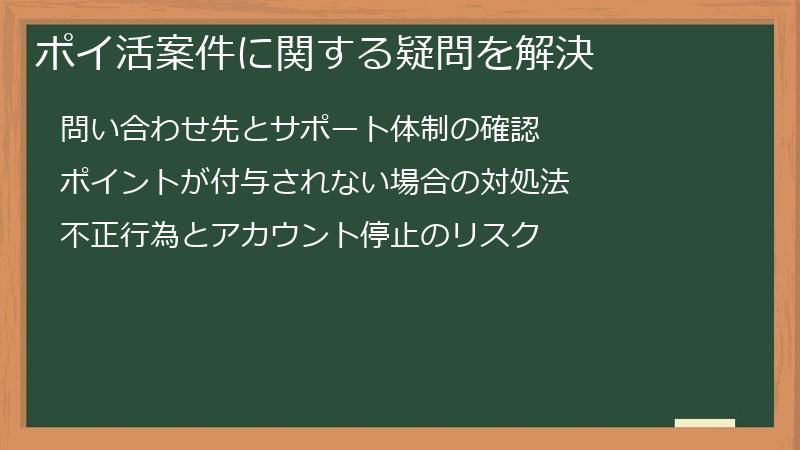 ポイ活案件に関する疑問を解決

問い合わせ先とサポート体制の確認

ポイントが付与されない場合の対処法

不正行為とアカウント停止のリスク